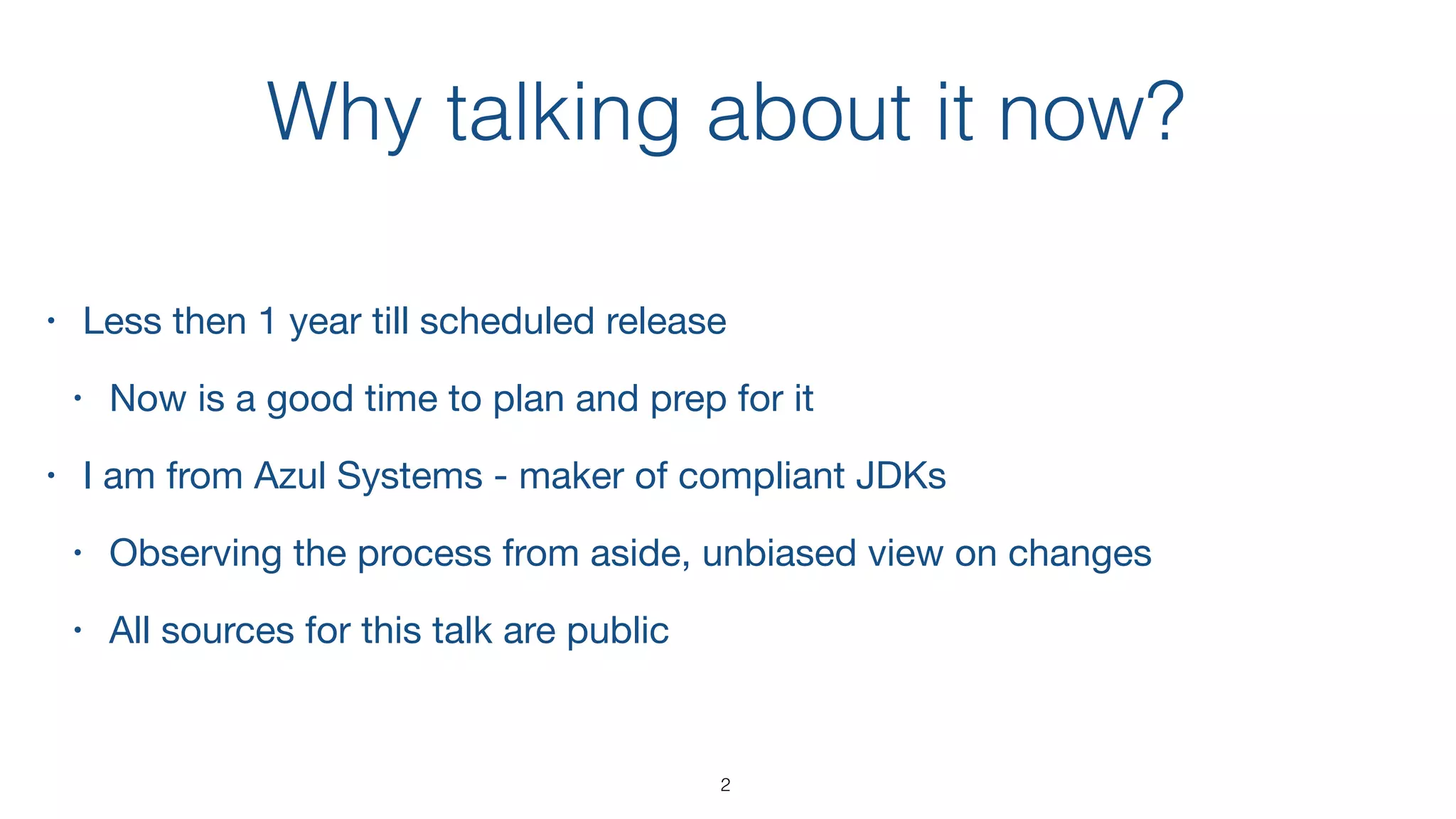 Why talking about it now?

• Less then 1 year till scheduled release

• Now is a good time to plan and prep for it

• I am from Azul Systems - maker of compliant JDKs

• Observing the process from aside, unbiased view on changes

• All sources for this talk are public

2